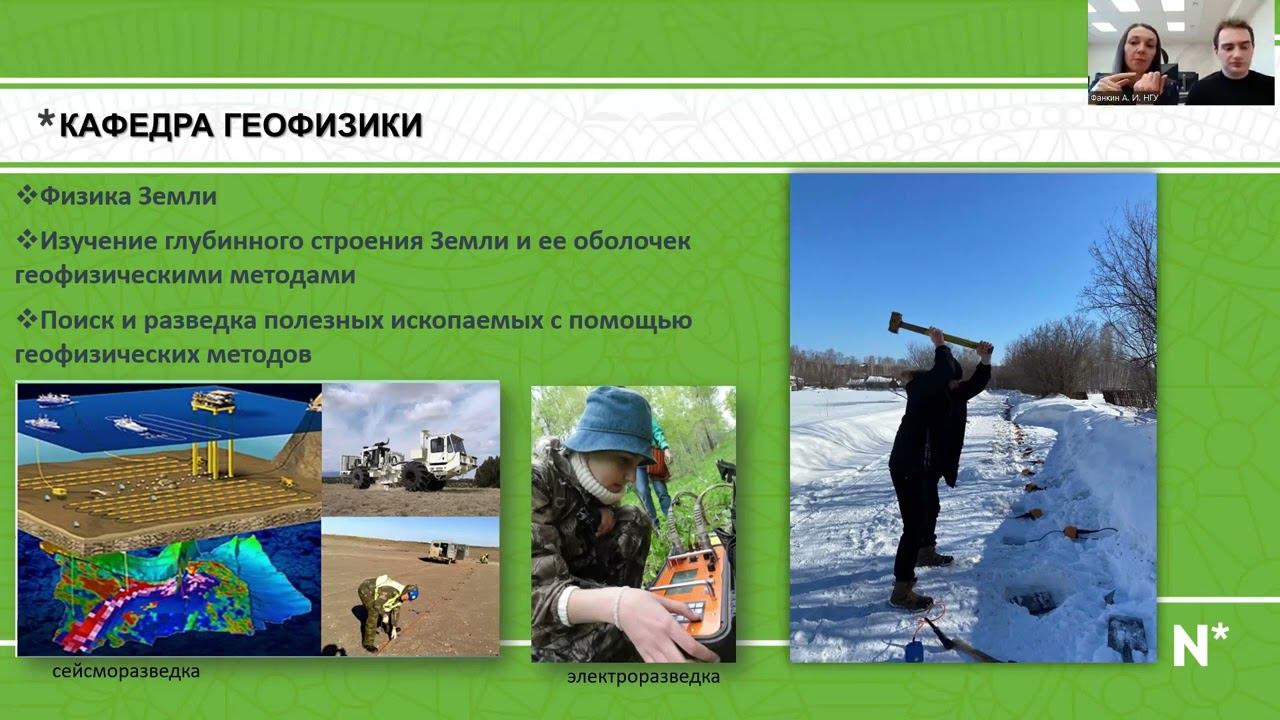 Фанкин А. И. НГУ

*КАФЕДРА ГЕОФИЗИКИ

❖Физика Земли

❖Изучение глубинного строения Земли и ее оболочек геофизическими методами

❖Поиск и разведка полезных ископаемых с помощью геофизических методов

сейсморазведка

электроразведка

N*